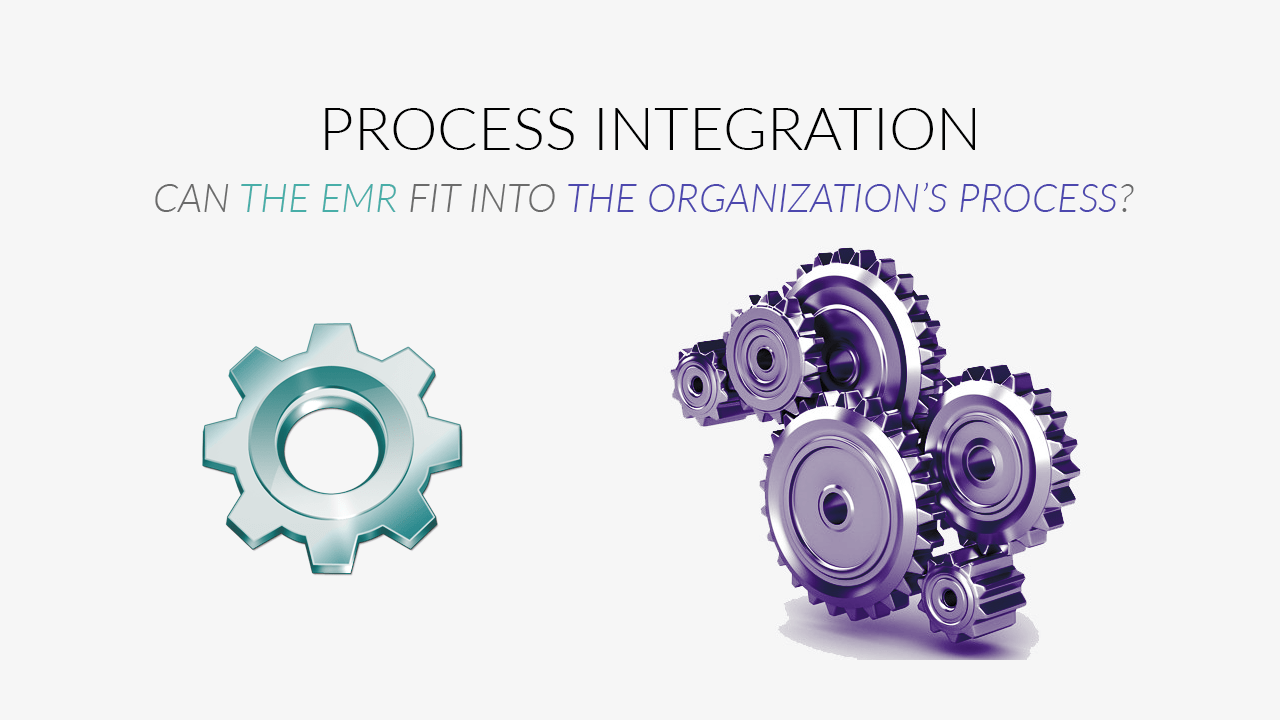 PROCESS INTEGRATION

CAN THE EMR FIT INTO THE ORGANIZATION'S PROCESS?